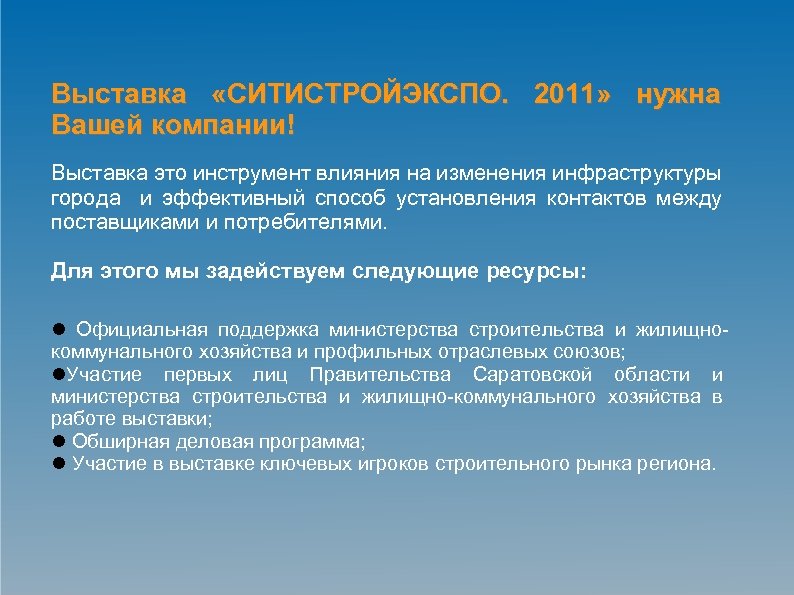 Выставка «СИТИСТРОЙЭКСПО. 2011» нужна Вашей компании!

Выставка это инструмент влияния на изменения инфраструктуры города и эффективный способ установления контактов между поставщиками и потребителями.

Для этого мы задействуем следующие ресурсы:

● Официальная поддержка министерства строительства и жилищно-коммунального хозяйства и профильных отраслевых союзов;
●Участие первых лиц Правительства Саратовской области и министерства строительства и жилищно-коммунального хозяйства в работе выставки;
● Обширная деловая программа;
● Участие в выставке ключевых игроков строительного рынка региона.